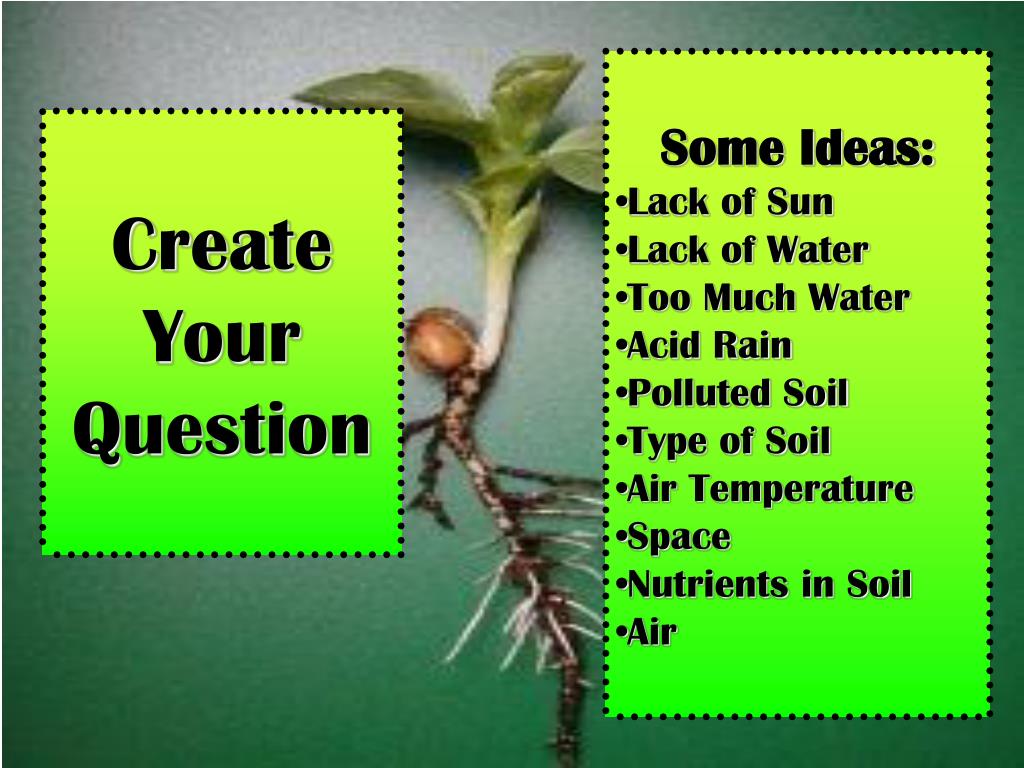 Create Your Question

Some Ideas:
•Lack of Sun
•Lack of Water
•Too Much Water
•Acid Rain
•Polluted Soil
•Type of Soil
•Air Temperature
•Space
•Nutrients in Soil
•Air